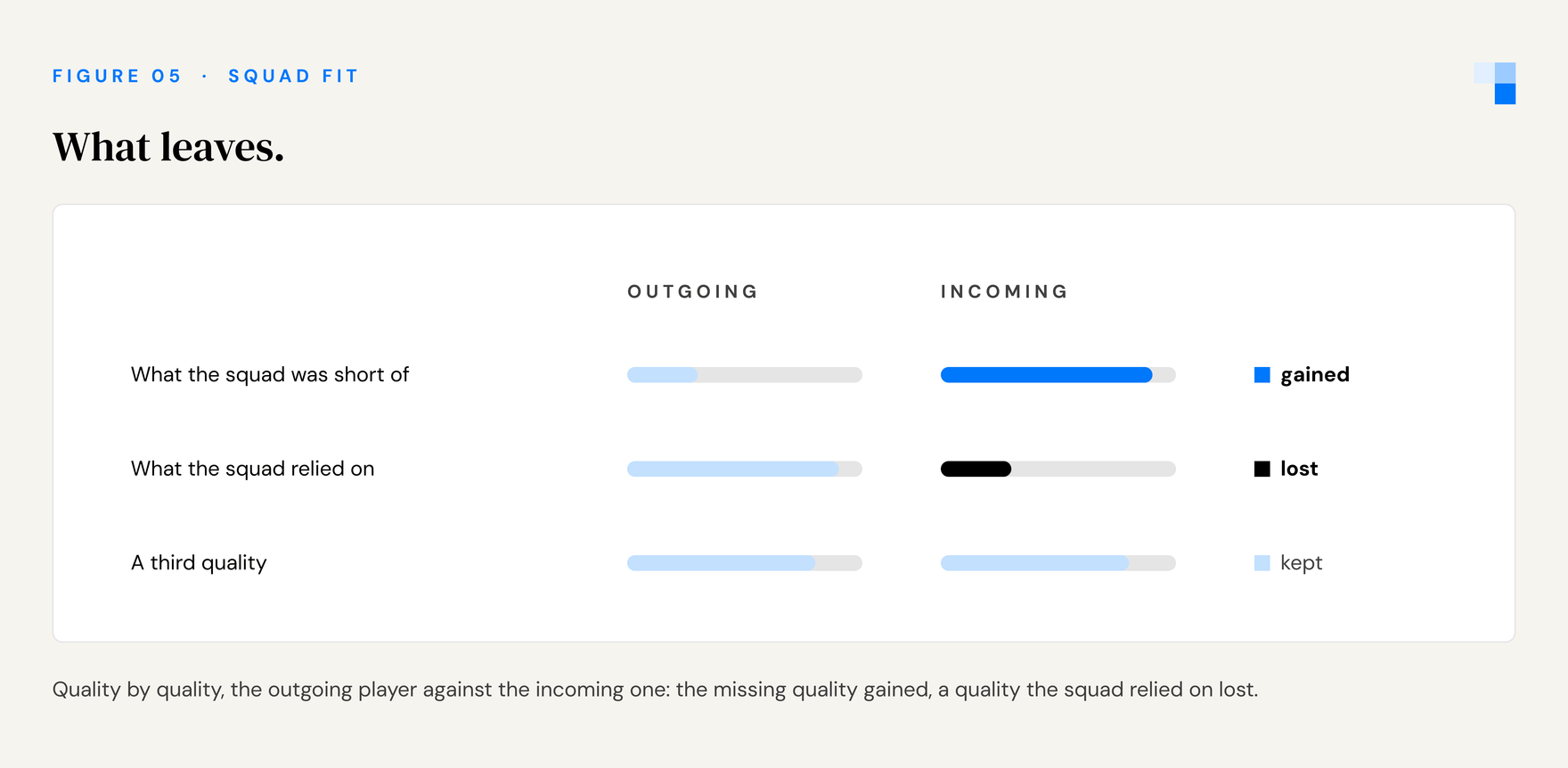 FIGURE 05 · SQUAD FIT

What leaves.

OUTGOING INCOMING

What the squad was short of gained

What the squad relied on lost

A third quality kept

Quality by quality, the outgoing player against the incoming one: the missing quality gained, a quality the squad relied on lost.